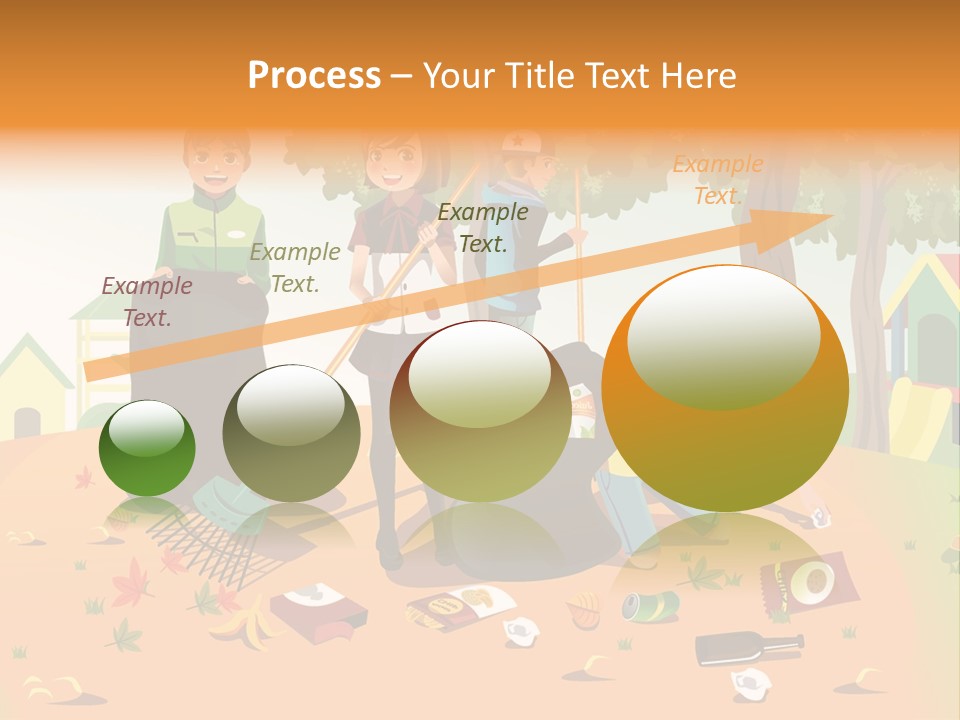 Process – Your Title Text Here

Example Text.

Example Text.

Example Text.

Example Text.